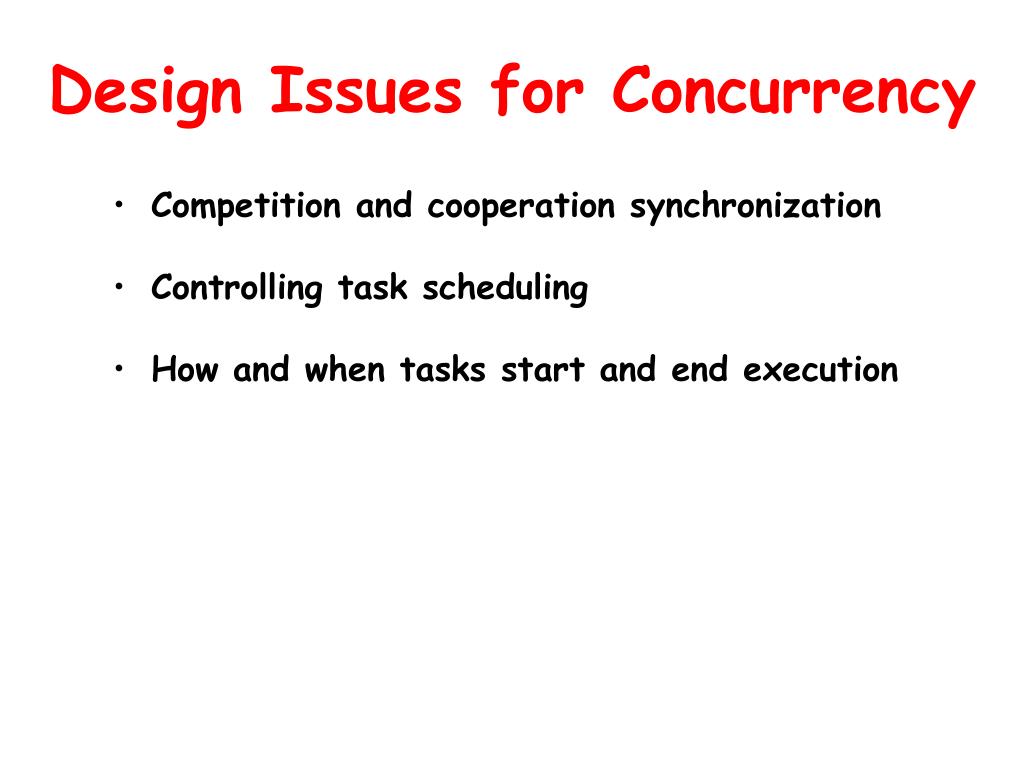 Design Issues for Concurrency

• Competition and cooperation synchronization

• Controlling task scheduling

• How and when tasks start and end execution